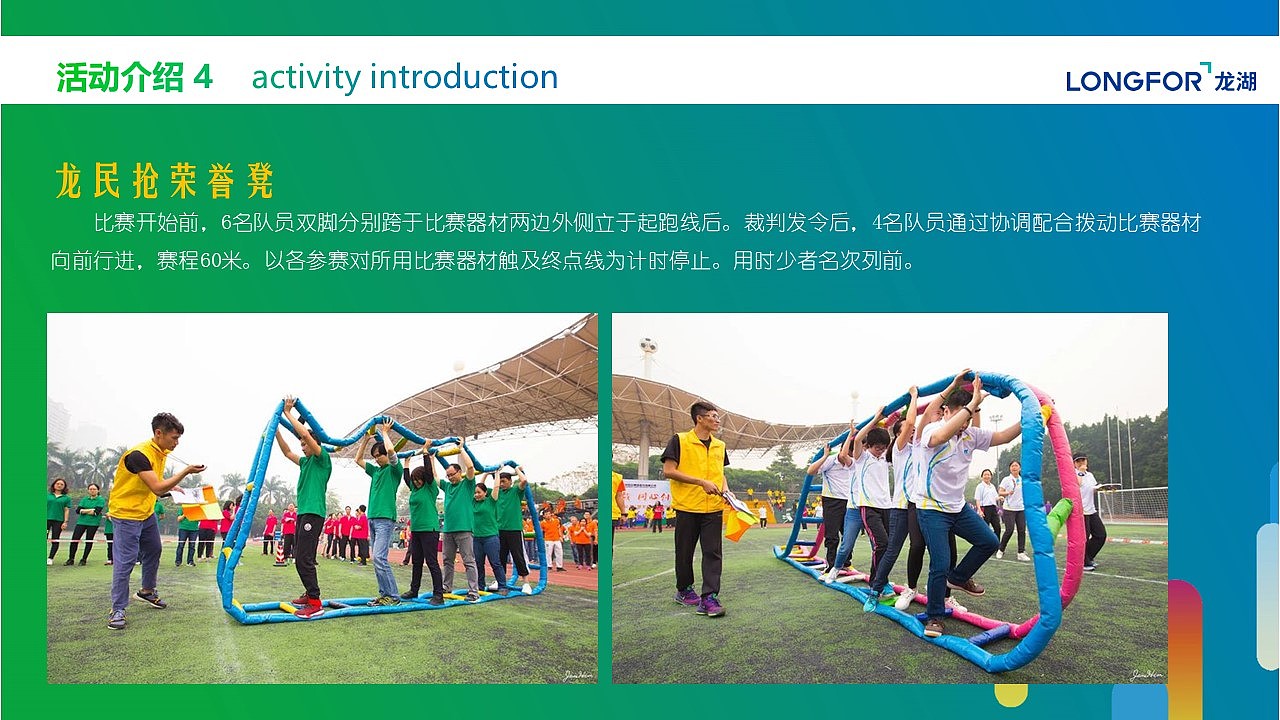 活动介绍 4 activity introduction

LONGFOR 龙湖

龙民抢荣誉凳

比赛开始前，6名队员双脚分别跨于比赛器材两边外侧立于起跑线后。裁判发令后，4名队员通过协调配合拨动比赛器材向前行进，赛程60米。以各参赛对所用比赛器材触及终点线为计时停止。用时少者名次列前。